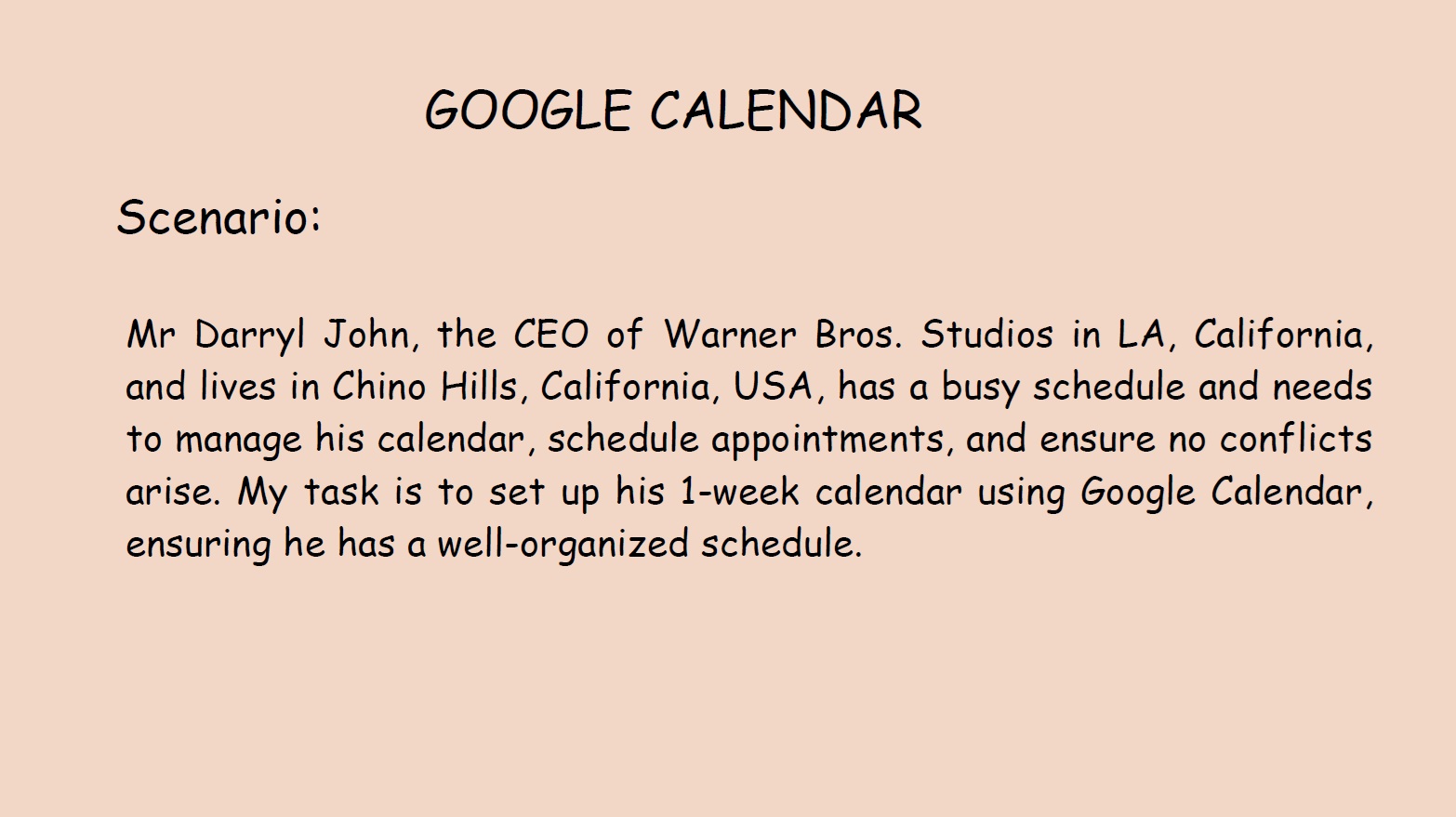 GOOGLE CALENDAR

Scenario:

Mr Darryl John, the CEO of Warner Bros. Studios in LA, California, and lives in Chino Hills, California, USA, has a busy schedule and needs to manage his calendar, schedule appointments, and ensure no conflicts arise. My task is to set up his 1-week calendar using Google Calendar, ensuring he has a well-organized schedule.